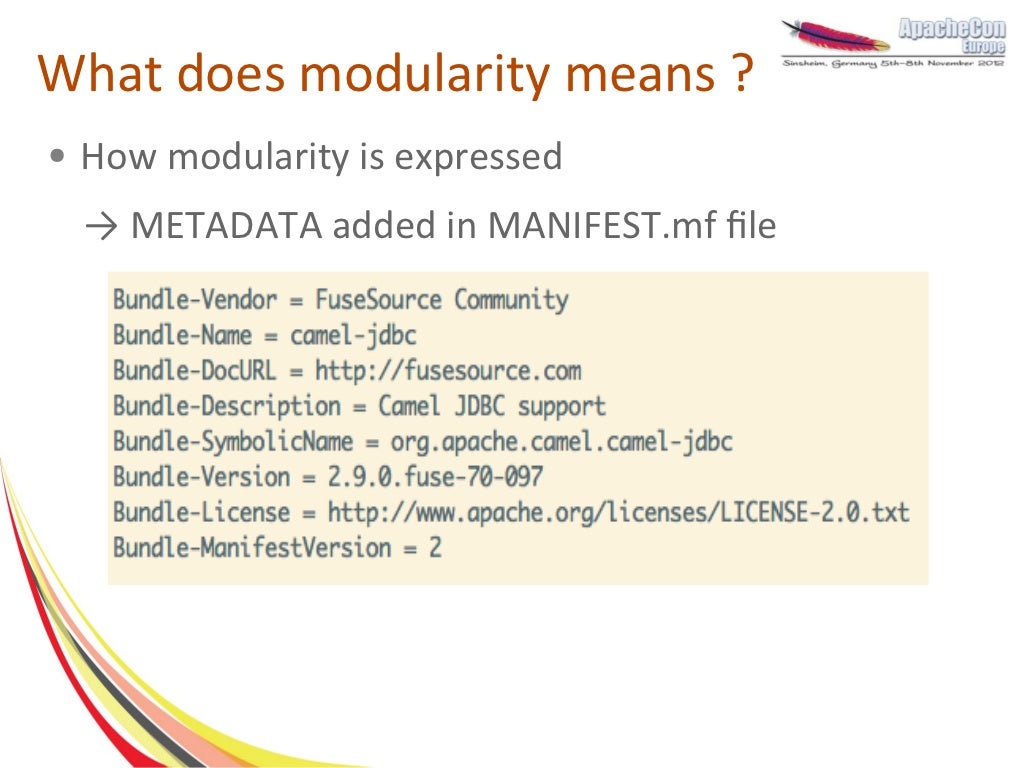 What does modularity means ?

ApacheCon Europe
Sinsheim, Germany 5th–8th November 2012

• How modularity is expressed

→ METADATA added in MANIFEST.mf file

Bundle-Vendor = FuseSource Community
Bundle-Name = camel-jdbc
Bundle-DocURL = http://fusesource.com
Bundle-Description = Camel JDBC support
Bundle-SymbolicName = org.apache.camel.camel-jdbc
Bundle-Version = 2.9.0.fuse-70-097
Bundle-License = http://www.apache.org/licenses/LICENSE-2.0.txt
Bundle-ManifestVersion = 2